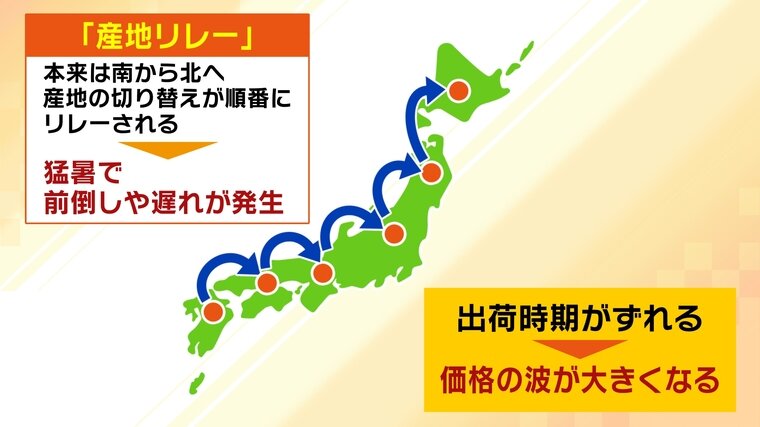 「産地リレー」

本来は南から北へ
産地の切り替えが順番に
リレーされる

猛暑で
前倒しや遅れが発生

出荷時期がずれる

価格の波が大きくなる